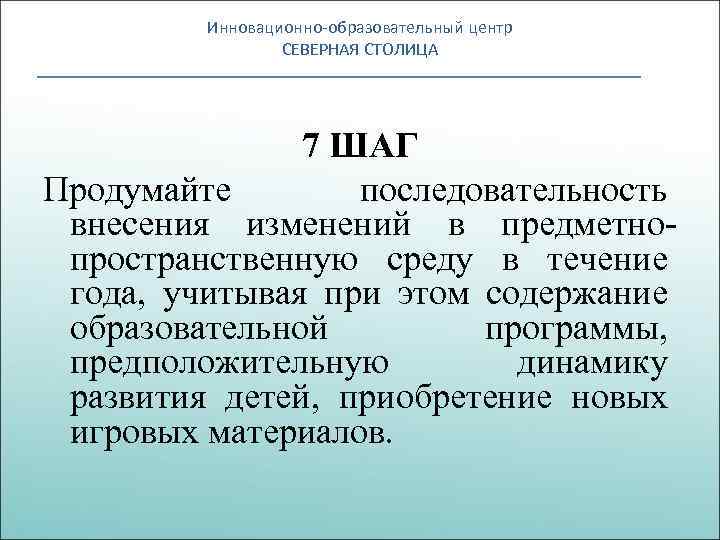 Инновационно-образовательный центр
СЕВЕРНАЯ СТОЛИЦА

7 ШАГ

Продумайте последовательность внесения изменений в предметно-пространственную среду в течение года, учитывая при этом содержание образовательной программы, предположительную динамику развития детей, приобретение новых игровых материалов.